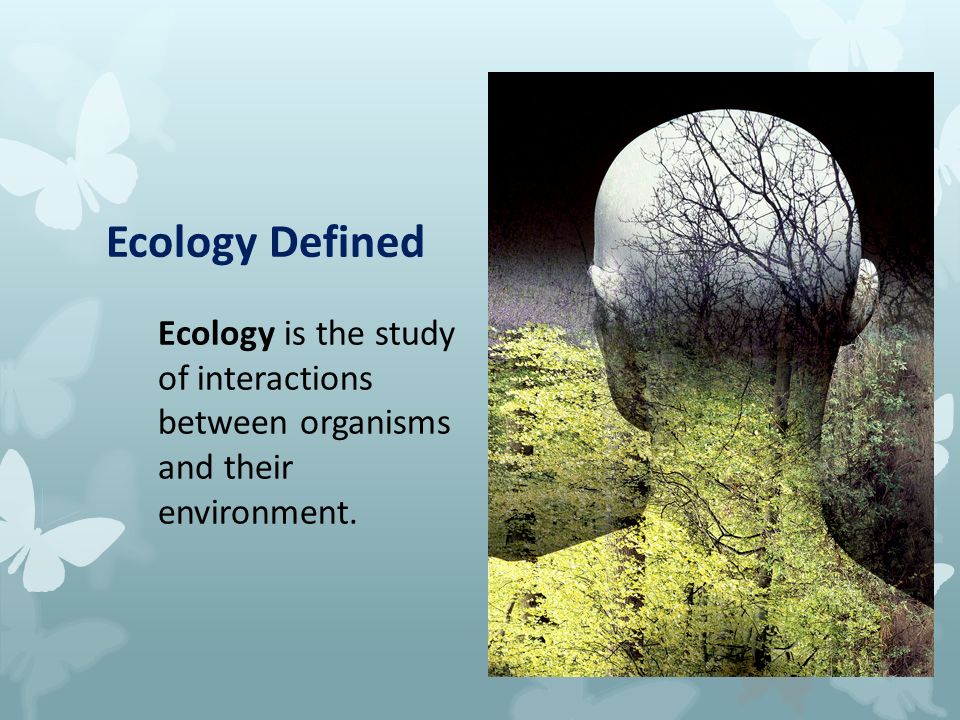 Ecology Defined

Ecology is the study of interactions between organisms and their environment.